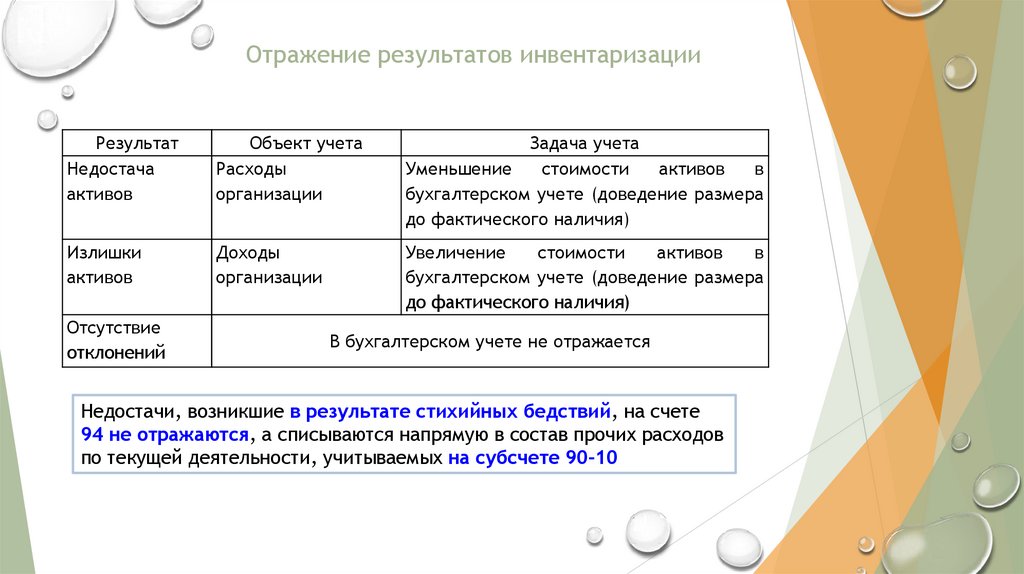 Отражение результатов инвентаризации

| Результат | Объект учета | Задача учета |
|---|---|---|
| Недостача активов | Расходы организации | Уменьшение стоимости активов в бухгалтерском учете (доведение размера до фактического наличия) |
| Излишки активов | Доходы организации | Увеличение стоимости активов в бухгалтерском учете (доведение размера до фактического наличия) |
| Отсутствие отклонений | В бухгалтерском учете не отражается | |

Недостачи, возникшие в результате стихийных бедствий, на счете 94 не отражаются, а списываются напрямую в состав прочих расходов по текущей деятельности, учитываемых на субсчете 90-10